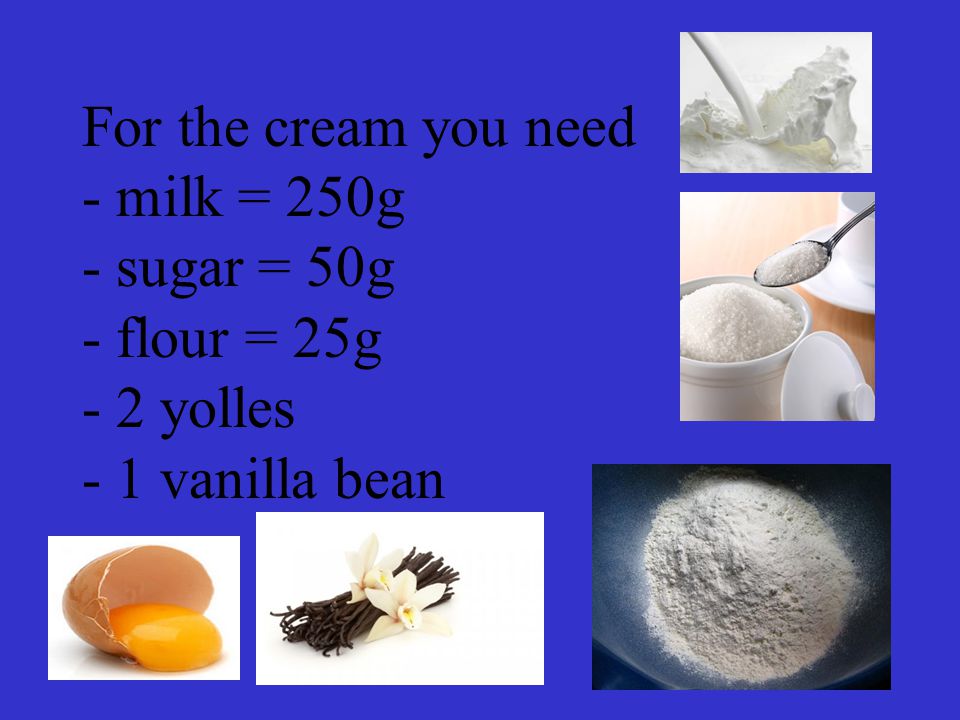 For the cream you need
- milk = 250g
- sugar = 50g
- flour = 25g
- 2 yolles
- 1 vanilla bean